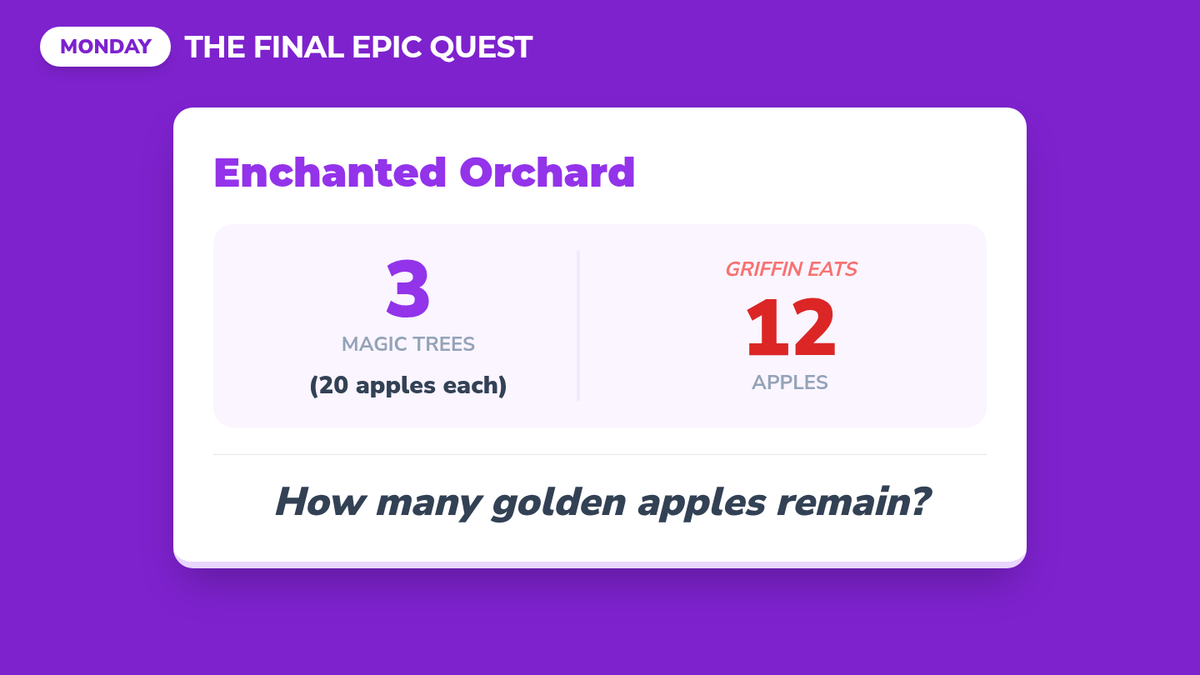 MONDAY THE FINAL EPIC QUEST

Enchanted Orchard

3
MAGIC TREES
(20 apples each)

GRIFFIN EATS
12
APPLES

How many golden apples remain?